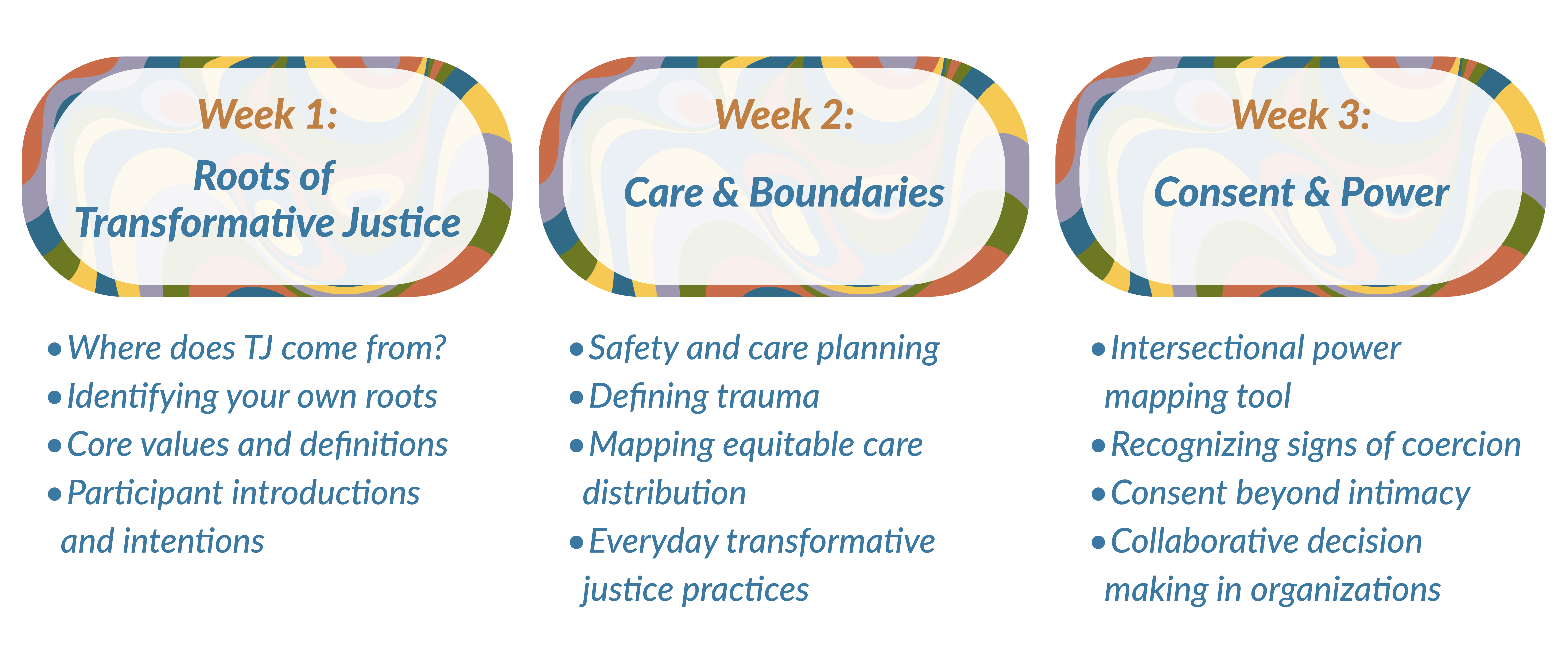 Week 1:
Roots of Transformative Justice

• Where does TJ come from?
• Identifying your own roots
• Core values and definitions
• Participant introductions and intentions

Week 2:
Care & Boundaries

• Safety and care planning
• Defining trauma
• Mapping equitable care distribution
• Everyday transformative justice practices

Week 3:
Consent & Power

• Intersectional power mapping tool
• Recognizing signs of coercion
• Consent beyond intimacy
• Collaborative decision making in organizations